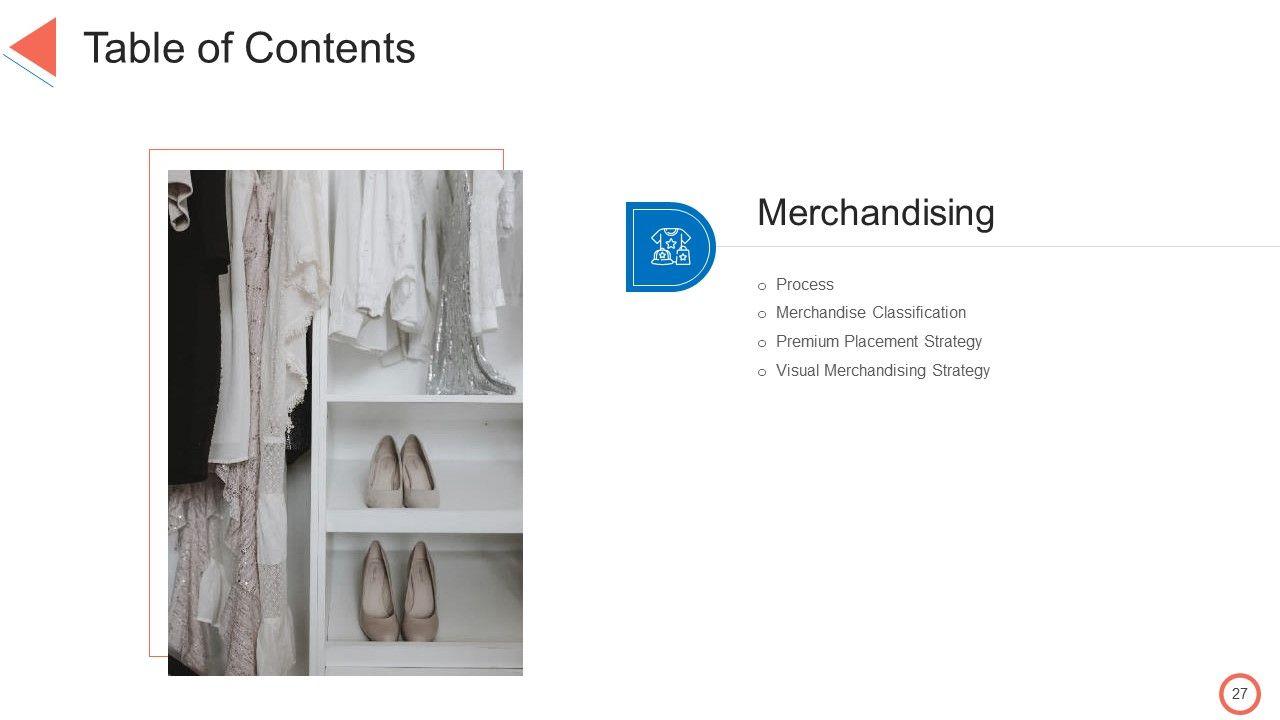 Table of Contents

Merchandising

o Process
o Merchandise Classification
o Premium Placement Strategy
o Visual Merchandising Strategy

27